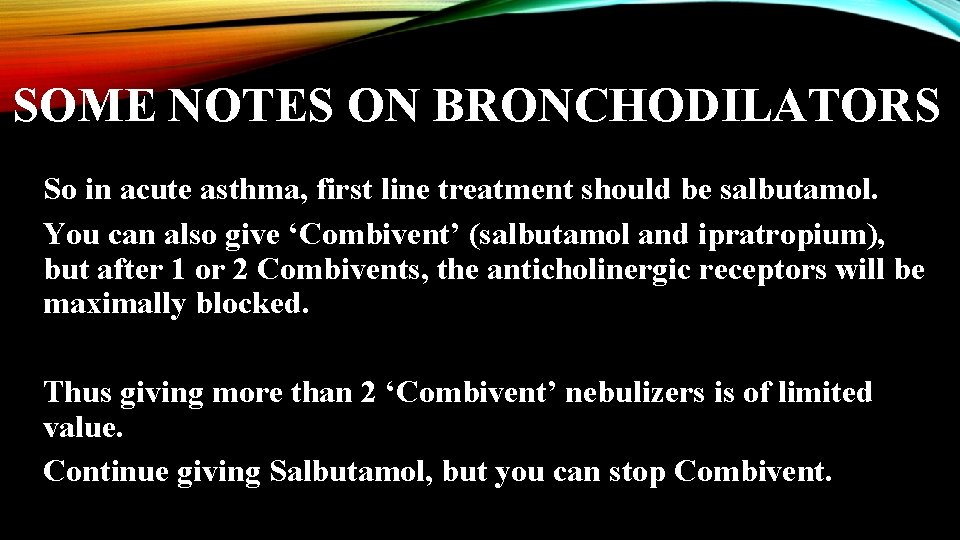 SOME NOTES ON BRONCHODILATORS

So in acute asthma, first line treatment should be salbutamol.

You can also give ‘Combivent’ (salbutamol and ipratropium), but after 1 or 2 Combivents, the anticholinergic receptors will be maximally blocked.

Thus giving more than 2 ‘Combivent’ nebulizers is of limited value.

Continue giving Salbutamol, but you can stop Combivent.